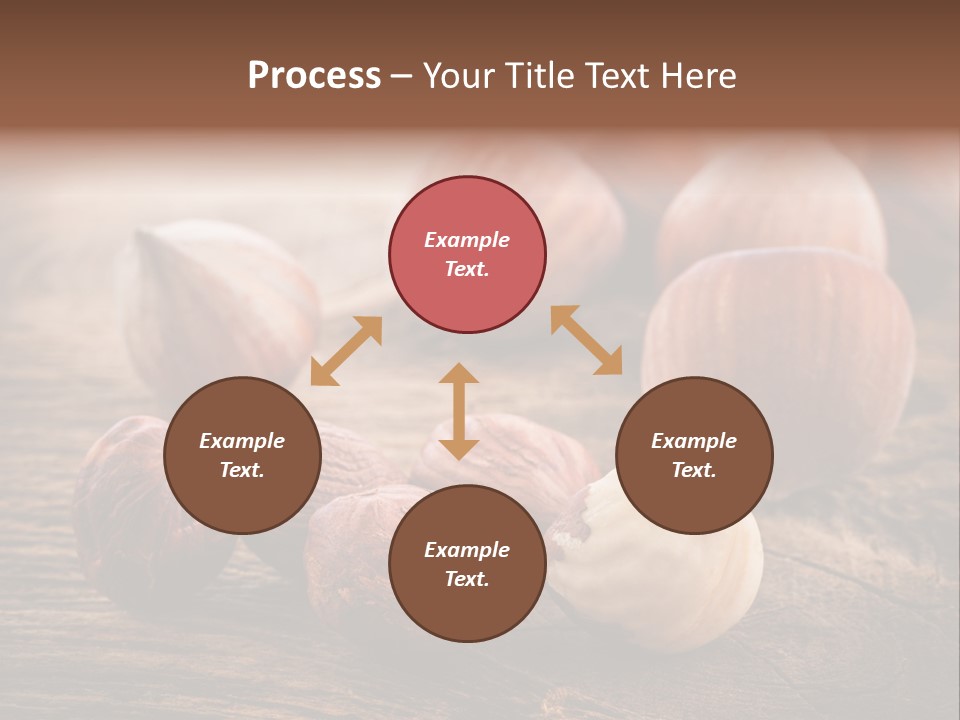 Process – Your Title Text Here

Example Text.

Example Text.

Example Text.

Example Text.